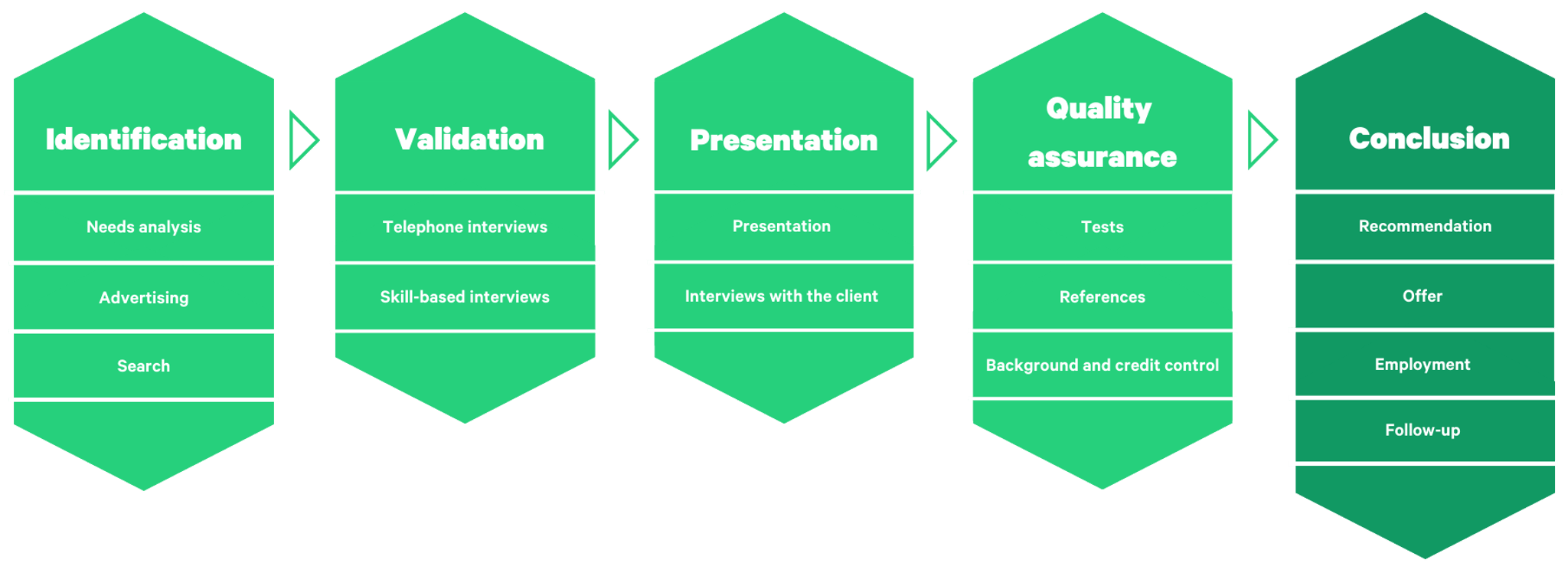 Identification

Needs analysis

Advertising

Search

Validation

Telephone interviews

Skill-based interviews

Presentation

Presentation

Interviews with the client

Quality assurance

Tests

References

Background and credit control

Conclusion

Recommendation

Offer

Employment

Follow-up